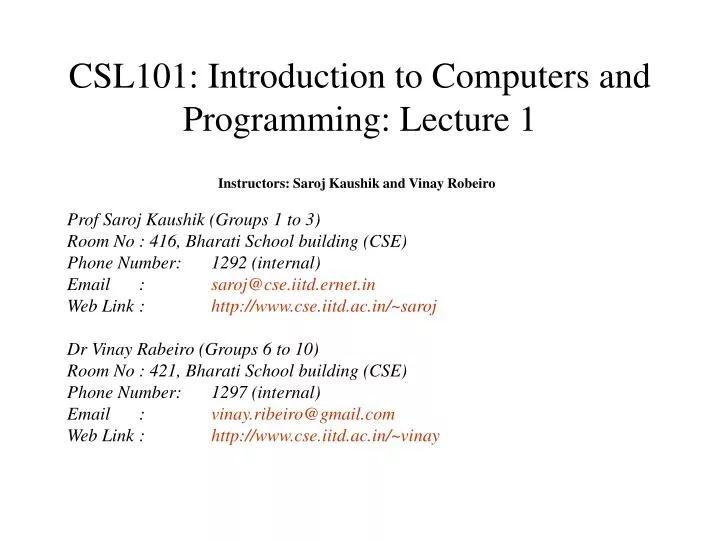 CSL101: Introduction to Computers and Programming: Lecture 1

Instructors: Saroj Kaushik and Vinay Robeiro

Prof Saroj Kaushik (Groups 1 to 3)
Room No : 416, Bharati School building (CSE)
Phone Number: 1292 (internal)
Email : saroj@cse.iitd.ernet.in
Web Link : http://www.cse.iitd.ac.in/~saroj

Dr Vinay Rabeiro (Groups 6 to 10)
Room No : 421, Bharati School building (CSE)
Phone Number: 1297 (internal)
Email : vinay.ribeiro@gmail.com
Web Link : http://www.cse.iitd.ac.in/~vinay